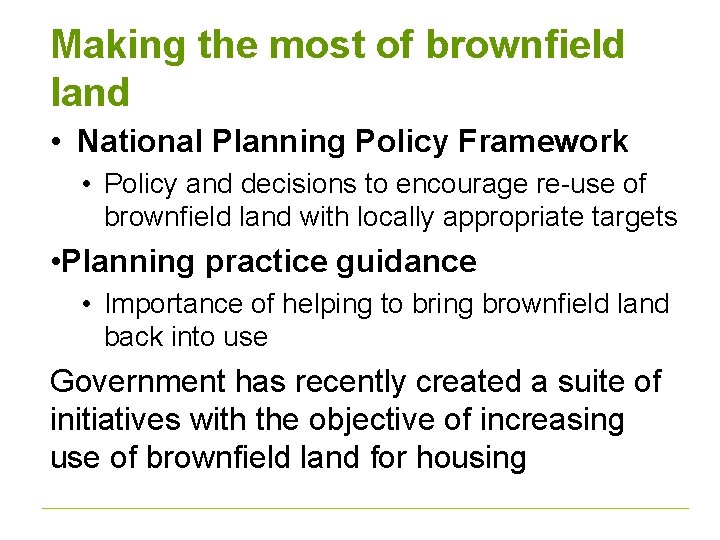 Making the most of brownfield land

• National Planning Policy Framework
  • Policy and decisions to encourage re-use of brownfield land with locally appropriate targets

•Planning practice guidance
  • Importance of helping to bring brownfield land back into use

Government has recently created a suite of initiatives with the objective of increasing use of brownfield land for housing